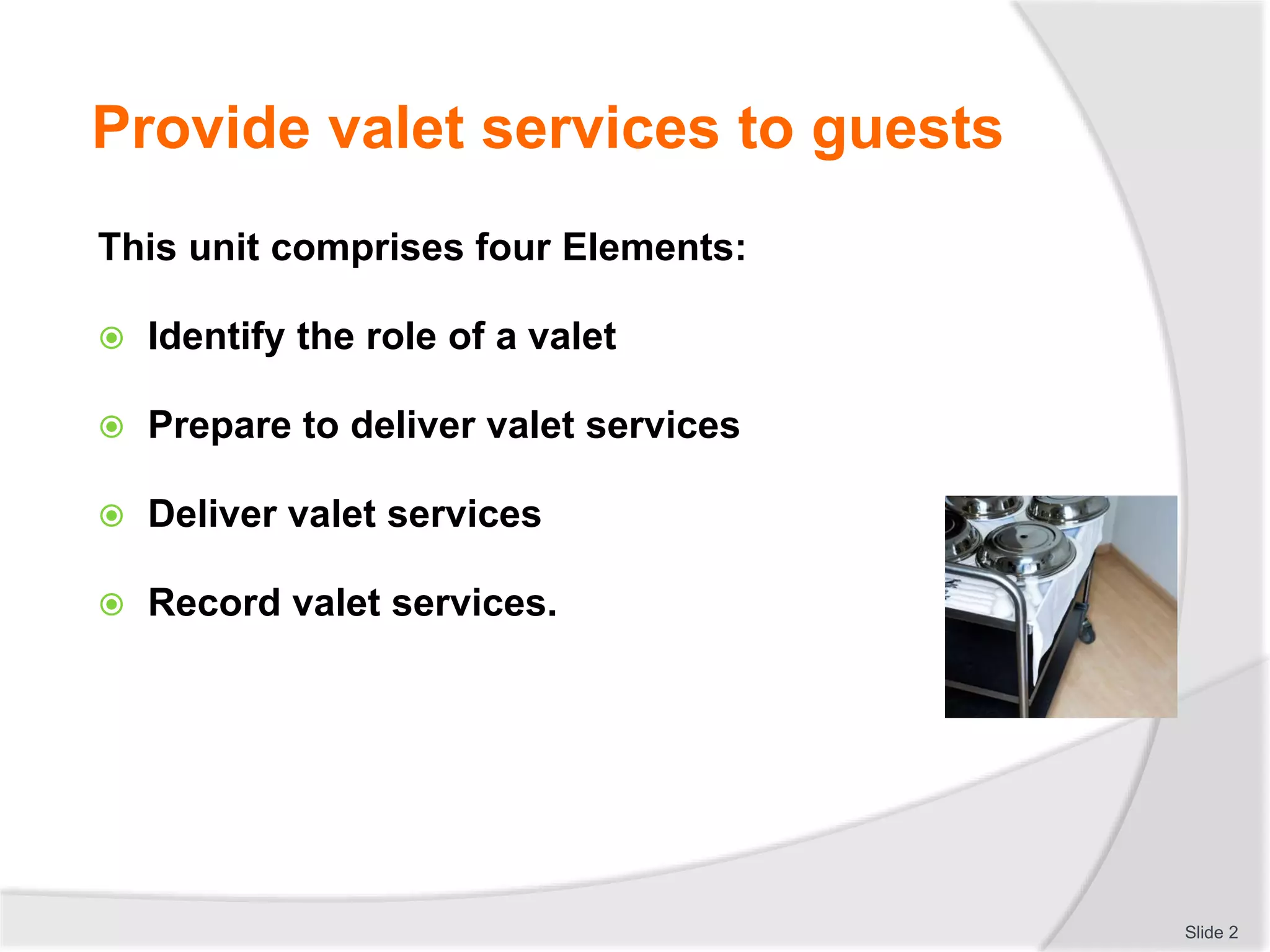 Provide valet services to guests

This unit comprises four Elements:

Identify the role of a valet

Prepare to deliver valet services

Deliver valet services

Record valet services.

Slide 2